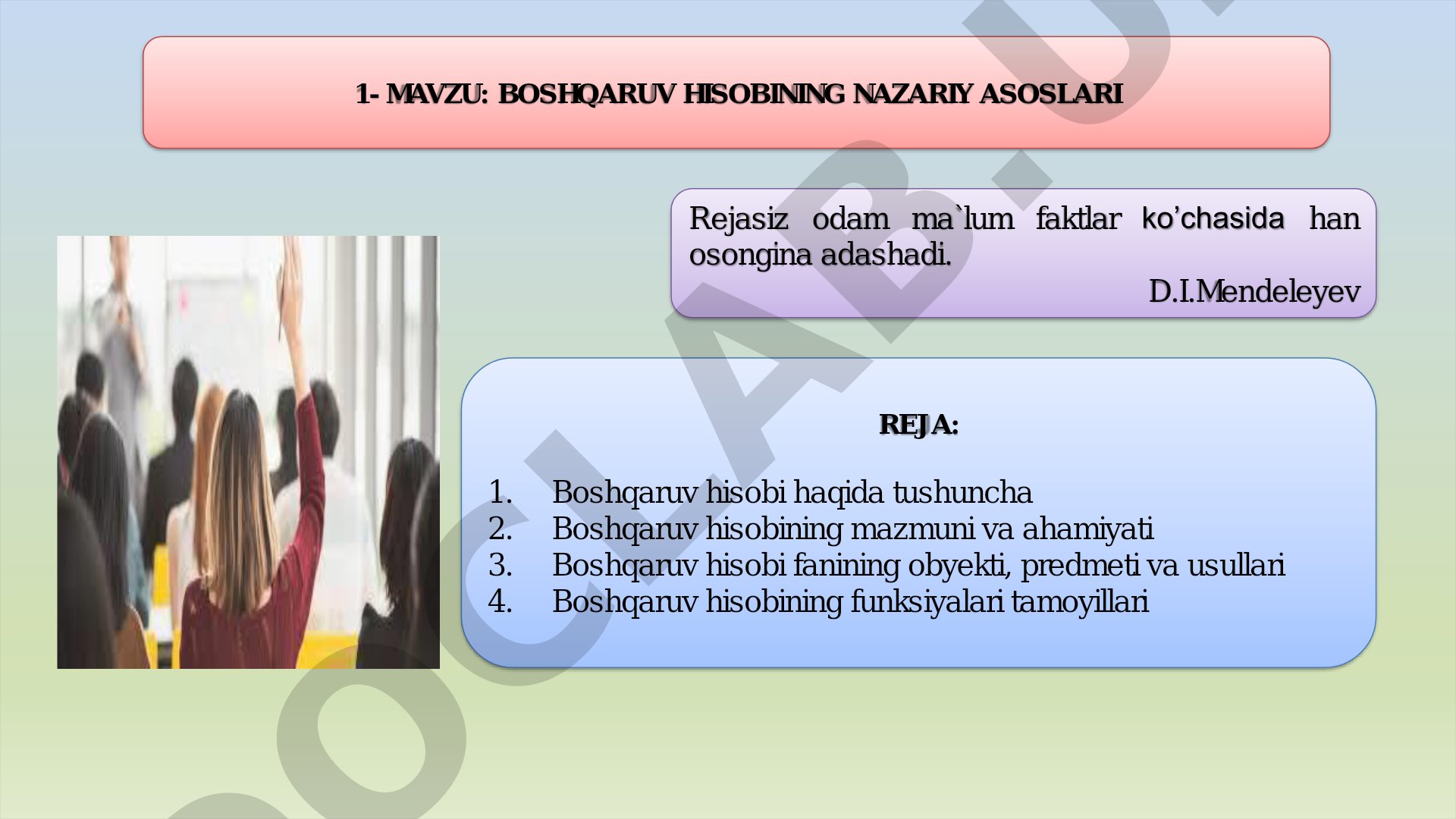 1- MAVZU: BOSHQARUV HISOBINING NAZARIY ASOSLARI

Rejasiz odam ma`lum faktlar ko’chasida han osongina adashadi.

D.I.Mendeleyev

REJA:

1. Boshqaruv hisobi haqida tushuncha
2. Boshqaruv hisobining mazmuni va ahamiyati
3. Boshqaruv hisobi fanining obyekti, predmeti va usullari
4. Boshqaruv hisobining funksiyalari tamoyillari

OCLAB.U